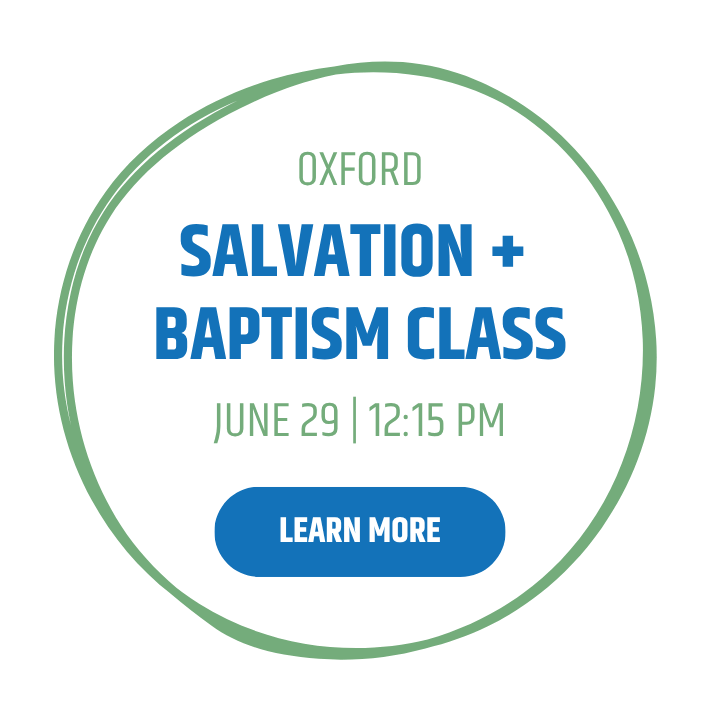 OXFORD

SALVATION + BAPTISM CLASS

JUNE 29 | 12:15 PM

LEARN MORE